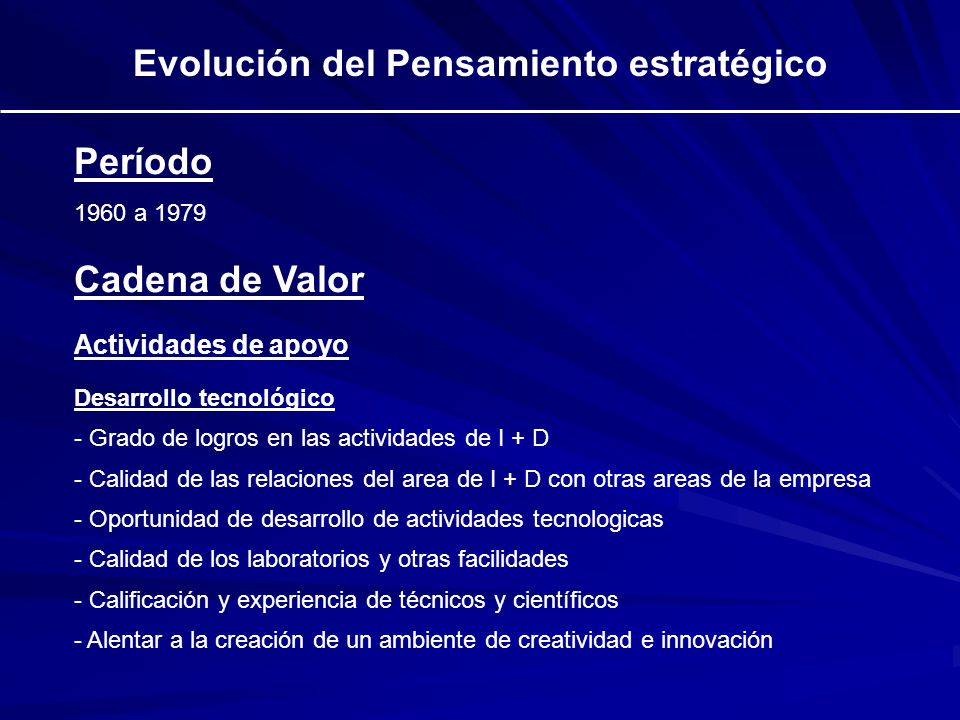 Evolución del Pensamiento estratégico

Período

1960 a 1979

Cadena de Valor

Actividades de apoyo

Desarrollo tecnológico

- Grado de logros en las actividades de I + D

- Calidad de las relaciones del area de I + D con otras areas de la empresa

- Oportunidad de desarrollo de actividades tecnologicas

- Calidad de los laboratorios y otras facilidades

- Calificación y experiencia de técnicos y científicos

- Alentar a la creación de un ambiente de creatividad e innovación